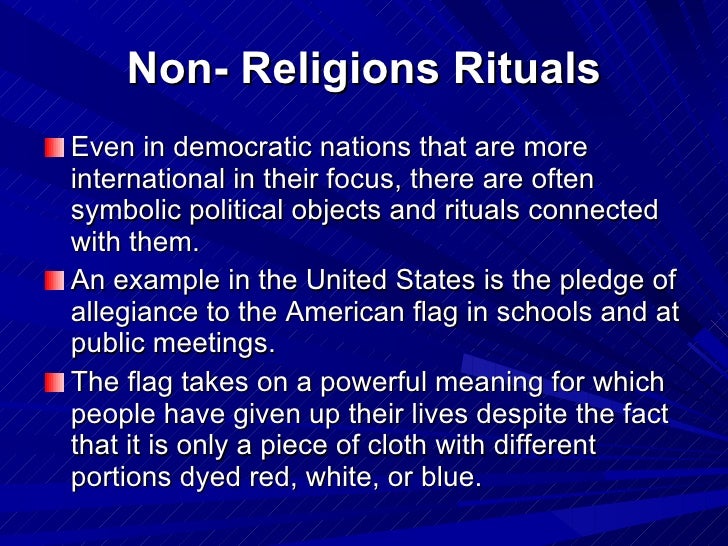 Non- Religions Rituals

Even in democratic nations that are more international in their focus, there are often symbolic political objects and rituals connected with them.

An example in the United States is the pledge of allegiance to the American flag in schools and at public meetings.

The flag takes on a powerful meaning for which people have given up their lives despite the fact that it is only a piece of cloth with different portions dyed red, white, or blue.